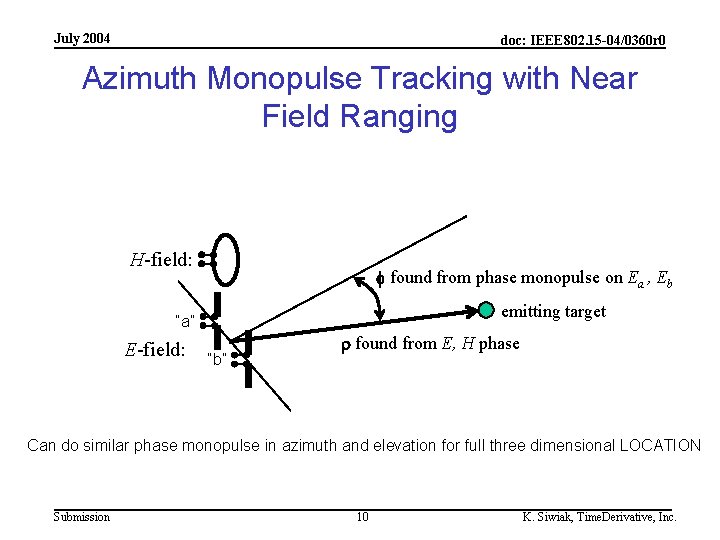 July 2004

doc: IEEE802.15-04/0360r0

Azimuth Monopulse Tracking with Near Field Ranging

$H$-field:

"a"

$E$-field:

"b"

$\phi$ found from phase monopulse on $E_a$, $E_b$

emitting target

$\rho$ found from $E$, $H$ phase

Can do similar phase monopulse in azimuth and elevation for full three dimensional LOCATION

Submission

10

K. Siwiak, TimeDerivative, Inc.